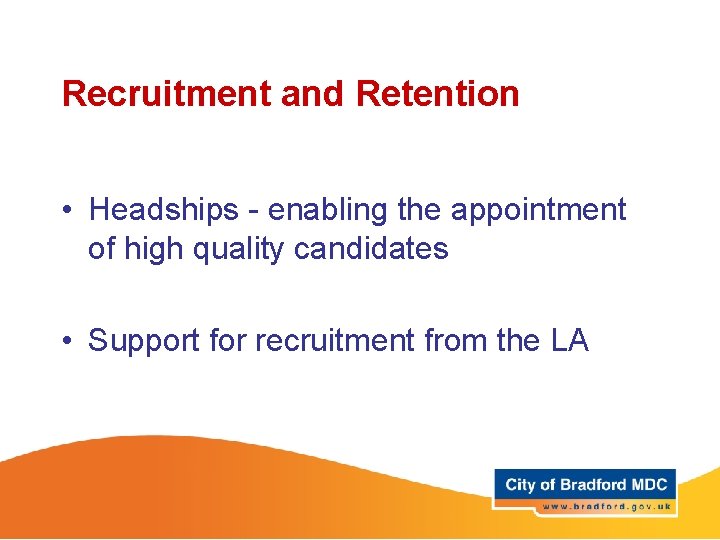 Recruitment and Retention

• Headships - enabling the appointment of high quality candidates

• Support for recruitment from the LA

City of Bradford MDC
www.bradford.gov.uk